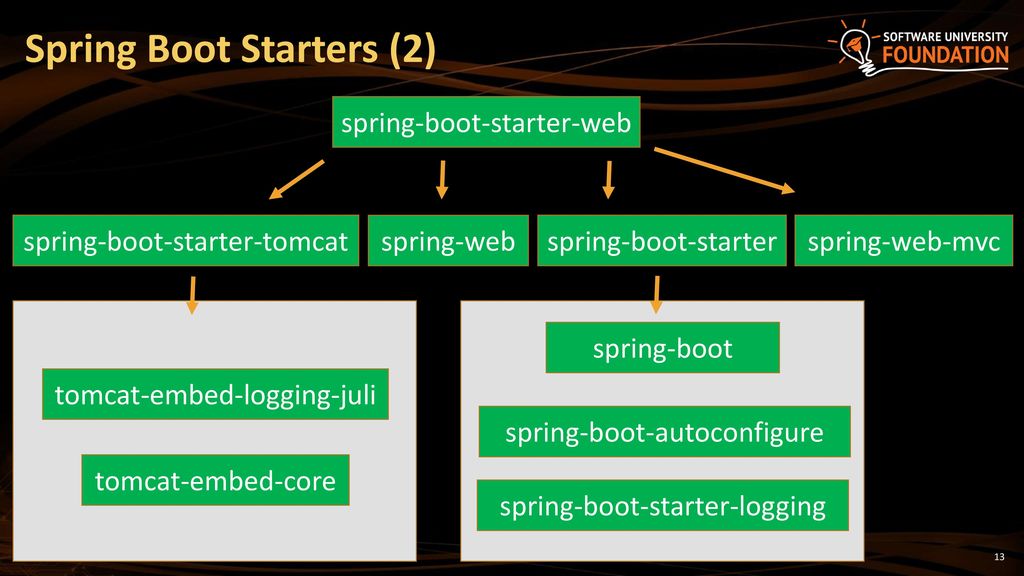 Spring Boot Starters (2)

SOFTWARE UNIVERSITY FOUNDATION

spring-boot-starter-web

spring-boot-starter-tomcat

spring-web

spring-boot-starter

spring-web-mvc

tomcat-embed-logging-juli

tomcat-embed-core

spring-boot

spring-boot-autoconfigure

spring-boot-starter-logging

13